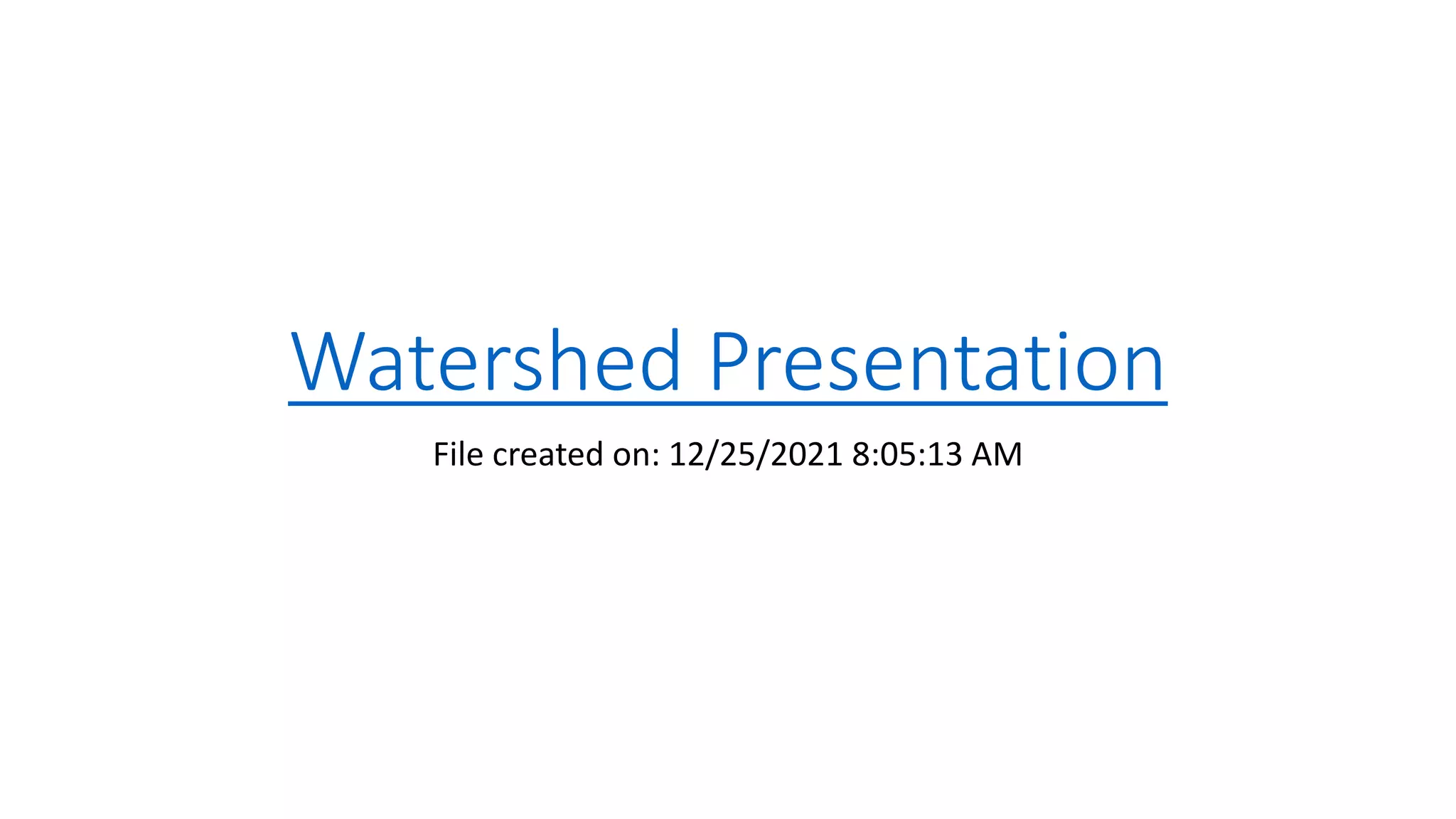 Watershed Presentation

File created on: 12/25/2021 8:05:13 AM